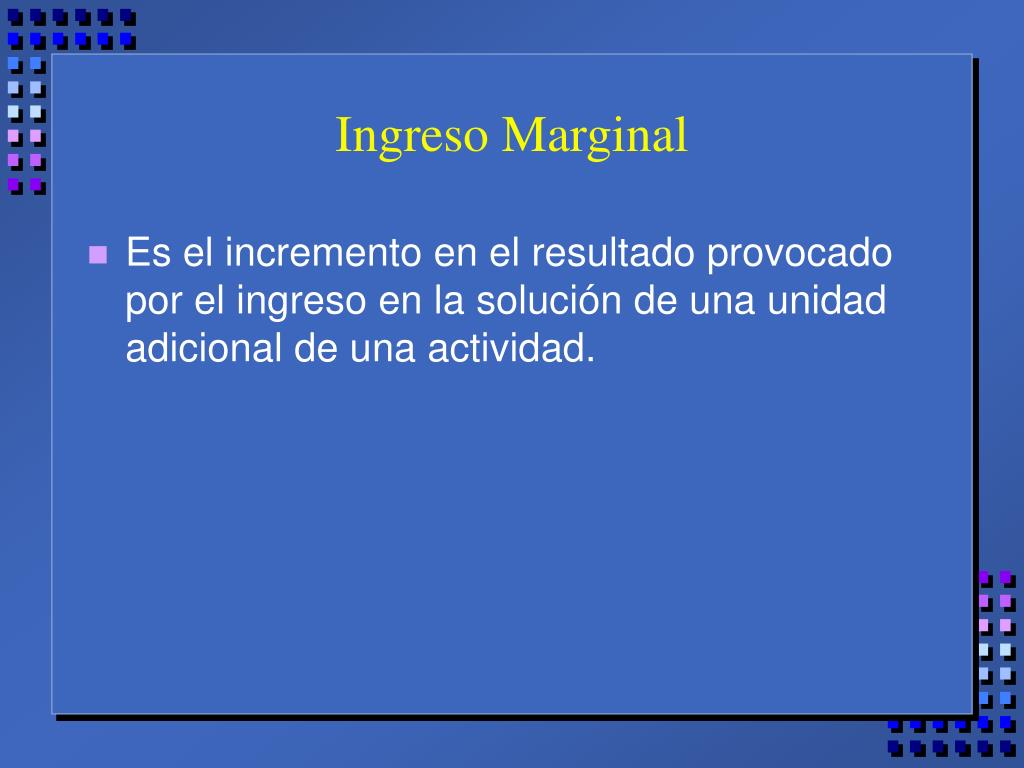 Ingreso Marginal

Es el incremento en el resultado provocado por el ingreso en la solución de una unidad adicional de una actividad.